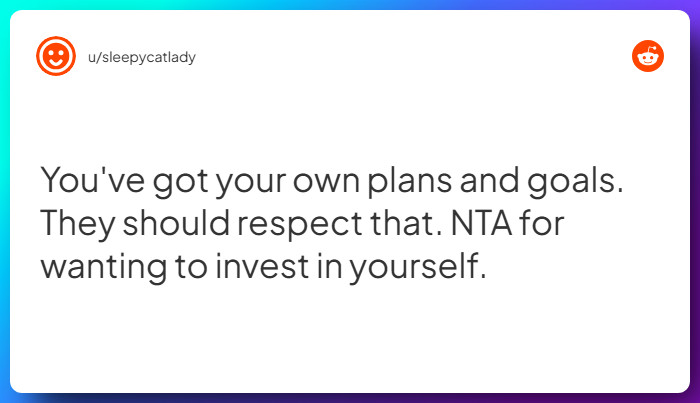 u/sleepycatlady

You've got your own plans and goals. They should respect that. NTA for wanting to invest in yourself.